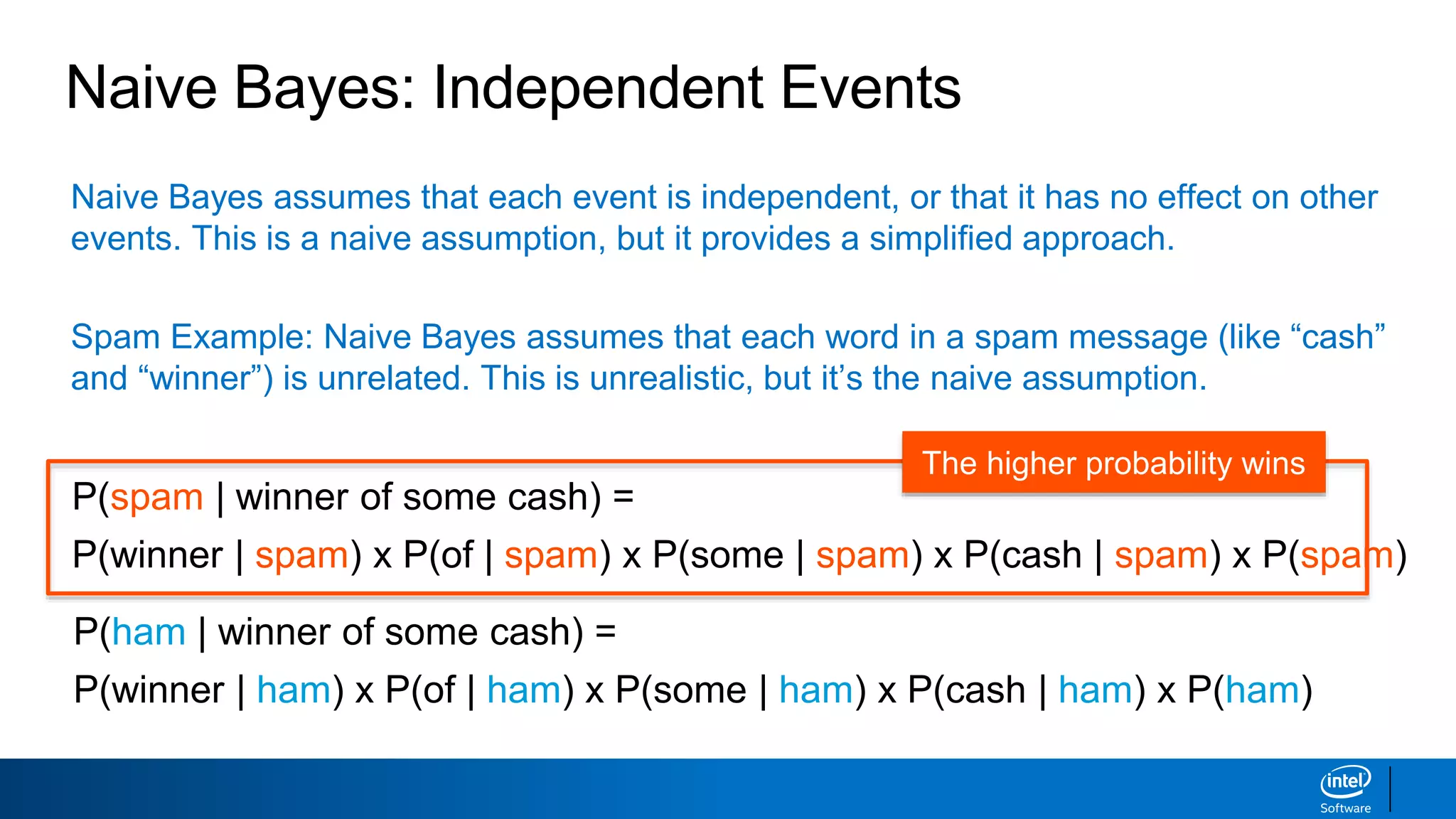 Naive Bayes: Independent Events

Naive Bayes assumes that each event is independent, or that it has no effect on other events. This is a naive assumption, but it provides a simplified approach.

Spam Example: Naive Bayes assumes that each word in a spam message (like “cash” and “winner”) is unrelated. This is unrealistic, but it’s the naive assumption.

The higher probability wins

P(spam | winner of some cash) =

P(winner | spam) x P(of | spam) x P(some | spam) x P(cash | spam) x P(spam)

P(ham | winner of some cash) =

P(winner | ham) x P(of | ham) x P(some | ham) x P(cash | ham) x P(ham)

intel
Software